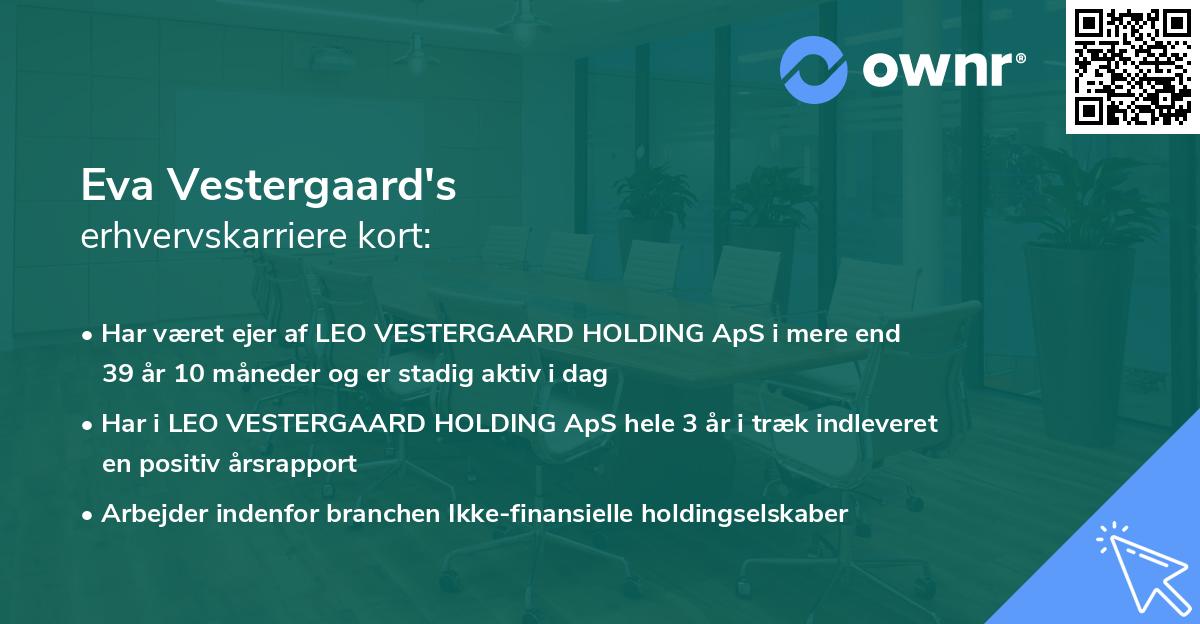 ownr®

Eva Vestergaard's
erhvervskarriere kort:

• Har været ejer af LEO VESTERGAARD HOLDING ApS i mere end 39 år 10 måneder og er stadig aktiv i dag

• Har i LEO VESTERGAARD HOLDING ApS hele 3 år i træk indleveret en positiv årsrapport

• Arbejder indenfor branchen Ikke-finansielle holdingselskaber